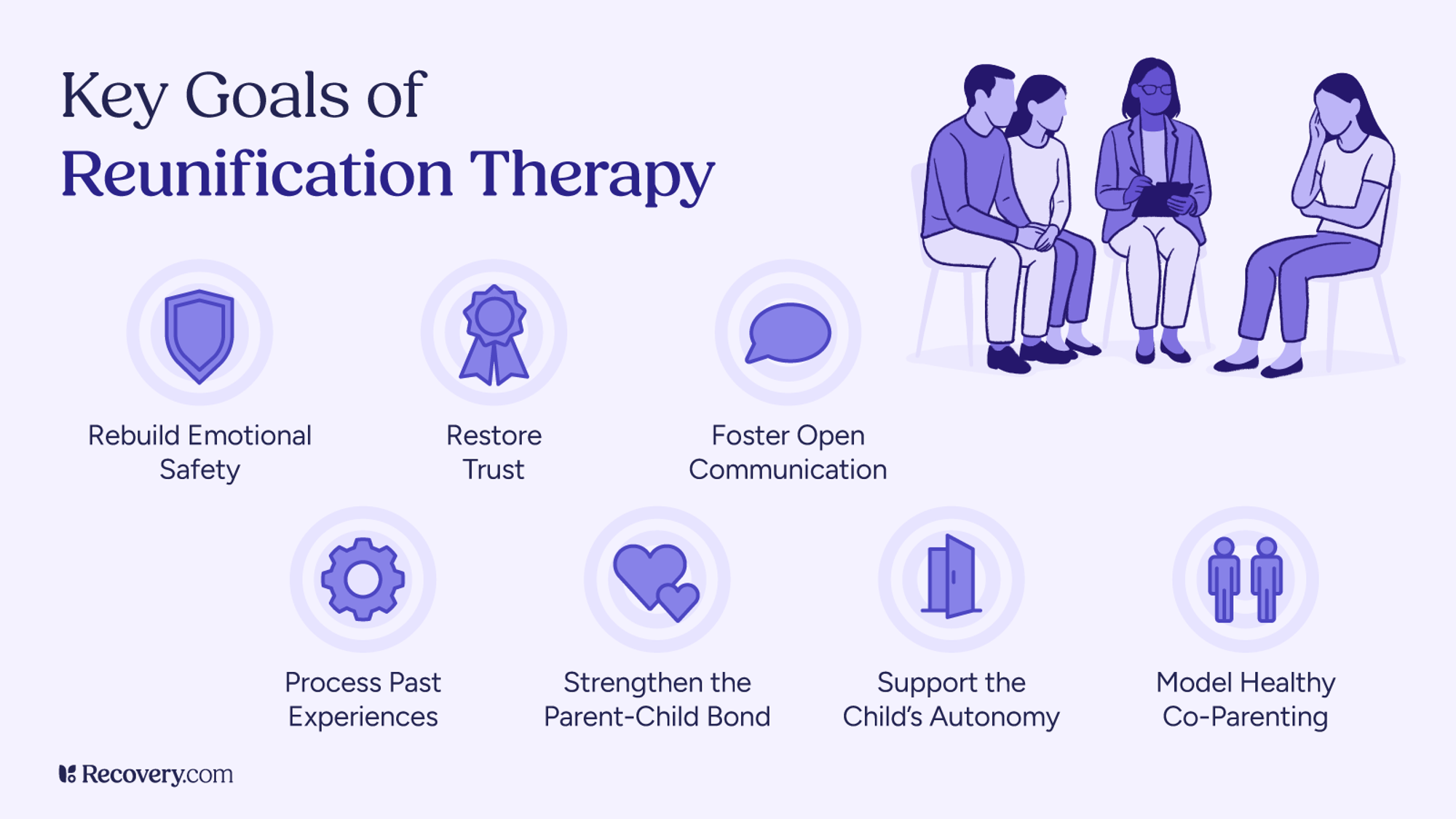 Key Goals of
Reunification Therapy

Rebuild Emotional Safety

Restore Trust

Foster Open Communication

Process Past Experiences

Strengthen the Parent-Child Bond

Support the Child's Autonomy

Model Healthy Co-Parenting

Recovery.com